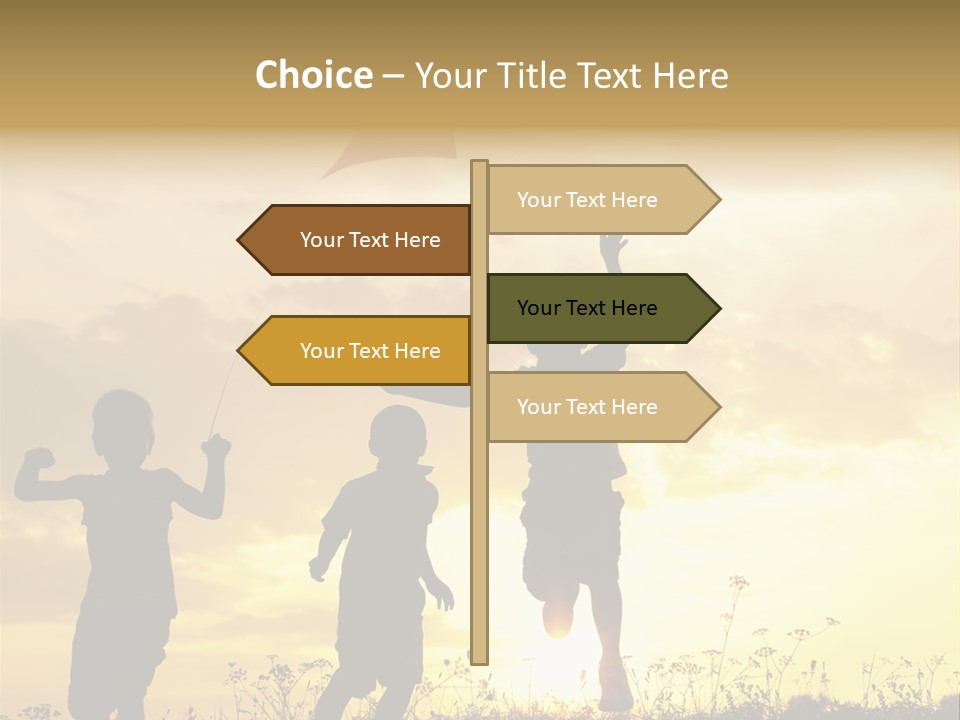 Choice – Your Title Text Here

Your Text Here

Your Text Here

Your Text Here

Your Text Here

Your Text Here